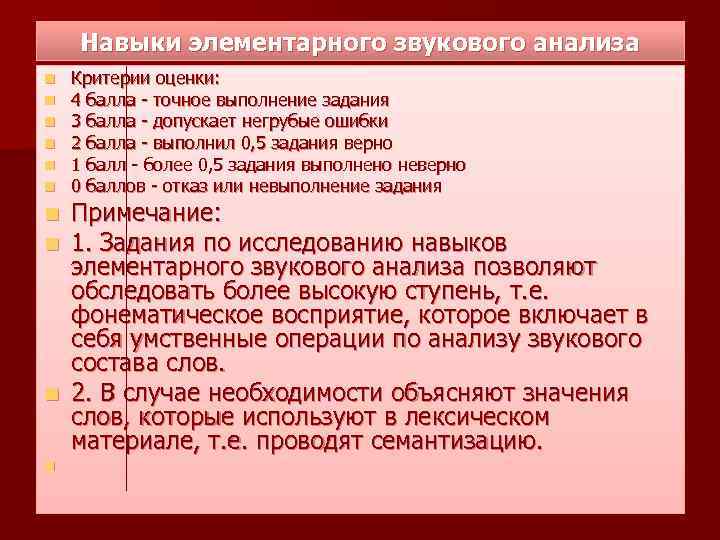 Навыки элементарного звукового анализа

Критерии оценки:
4 балла - точное выполнение задания
3 балла - допускает негрубые ошибки
2 балла - выполнил 0,5 задания верно
1 балл - более 0,5 задания выполнено неверно
0 баллов - отказ или невыполнение задания

Примечание:

1. Задания по исследованию навыков элементарного звукового анализа позволяют обследовать более высокую ступень, т.е. фонематическое восприятие, которое включает в себя умственные операции по анализу звукового состава слов.

2. В случае необходимости объясняют значения слов, которые используют в лексическом материале, т.е. проводят семантизацию.